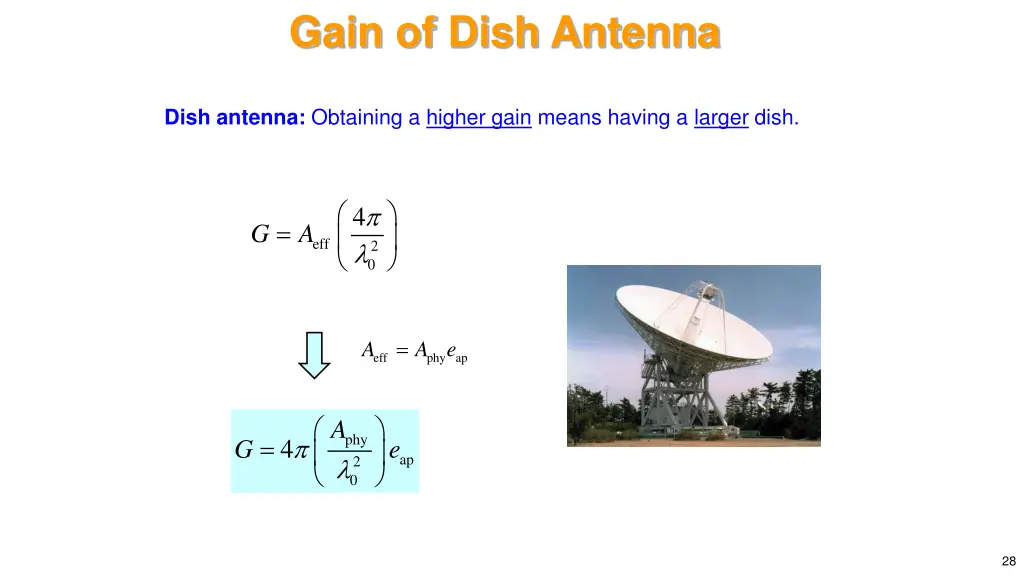 Gain of Dish Antenna

Dish antenna: Obtaining a higher gain means having a larger dish.

$G = A_{\text{eff}} \left( \frac{4\pi}{\lambda_0^2} \right)$

$A_{\text{eff}} = A_{\text{phy}} e_{\text{ap}}$

$G = 4\pi \left( \frac{A_{\text{phy}}}{\lambda_0^2} \right) e_{\text{ap}}$

28